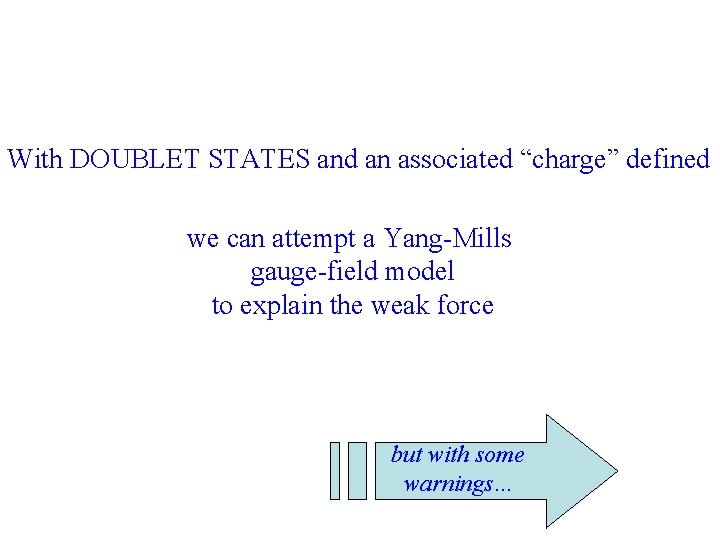 With DOUBLET STATES and an associated “charge” defined

we can attempt a Yang-Mills gauge-field model to explain the weak force

but with some warnings…